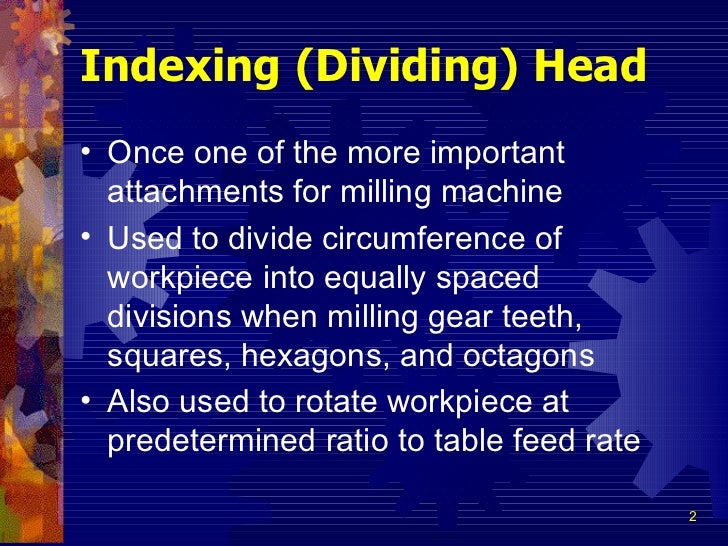 Indexing (Dividing) Head

• Once one of the more important attachments for milling machine
• Used to divide circumference of workpiece into equally spaced divisions when milling gear teeth, squares, hexagons, and octagons
• Also used to rotate workpiece at predetermined ratio to table feed rate

2